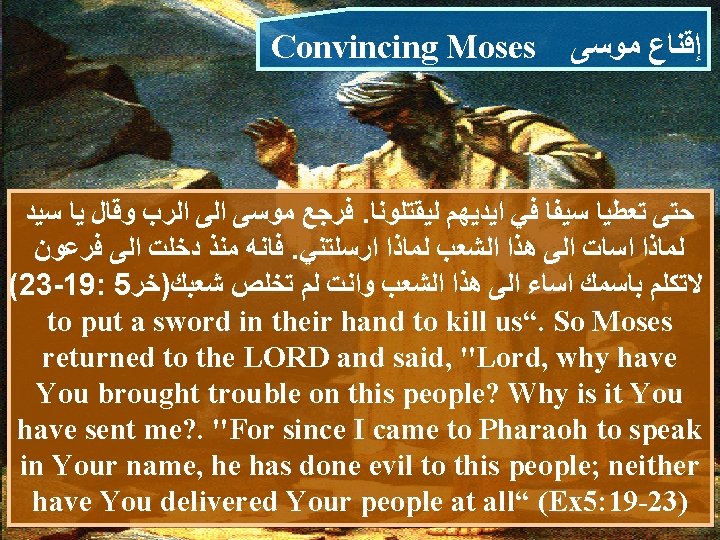 Convincing Moses إقناع موسى

حتى تعطيا سيفا في ايديهم ليقتلونا. فرجع موسى الى الرب وقال يا سيد لماذا اسات الى هذا الشعب لماذا ارسلتني. فانه منذ دخلت الى فرعون لاتكلم باسمك اساء الى هذا الشعب وانت لم تخلص شعبك(خر5 :19-23)

to put a sword in their hand to kill us“. So Moses returned to the LORD and said, "Lord, why have You brought trouble on this people? Why is it You have sent me?. "For since I came to Pharaoh to speak in Your name, he has done evil to this people; neither have You delivered Your people at all“ (Ex5:19-23)